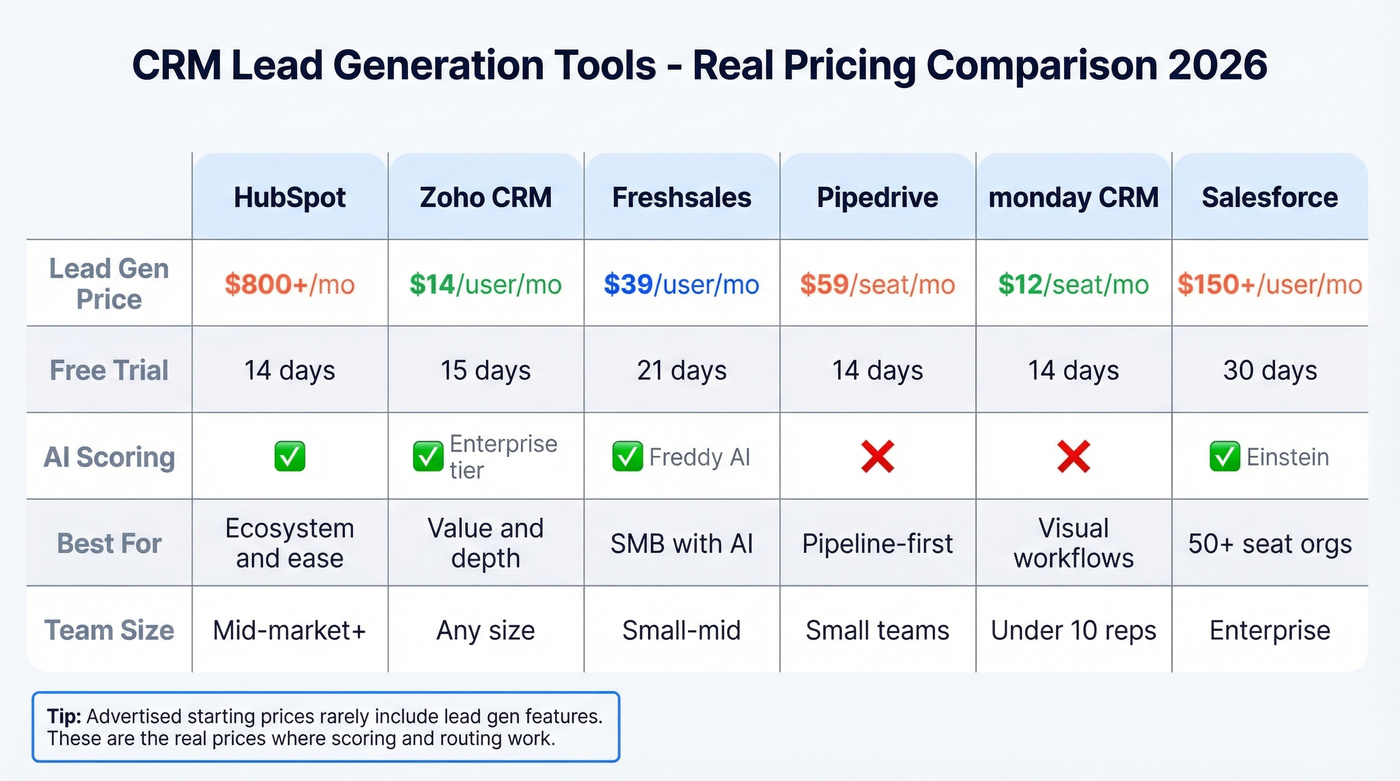 CRM Lead Generation Tools - Real Pricing Comparison 2026

| | HubSpot | Zoho CRM | Freshsales | Pipedrive | monday CRM | Salesforce |
|---|---|---|---|---|---|---|
| Lead Gen Price | \$800+/mo | \$14/user/mo | \$39/user/mo | \$59/seat/mo | \$12/seat/mo | \$150+/user/mo |
| Free Trial | 14 days | 15 days | 21 days | 14 days | 14 days | 30 days |
| AI Scoring | ✅ | ✅ Enterprise tier | ✅ Freddy AI | ❌ | ❌ | ✅ Einstein |
| Best For | Ecosystem and ease | Value and depth | SMB with AI | Pipeline-first | Visual workflows | 50+ seat orgs |
| Team Size | Mid-market+ | Any size | Small-mid | Small teams | Under 10 reps | Enterprise |

Tip: Advertised starting prices rarely include lead gen features. These are the real prices where scoring and routing work.